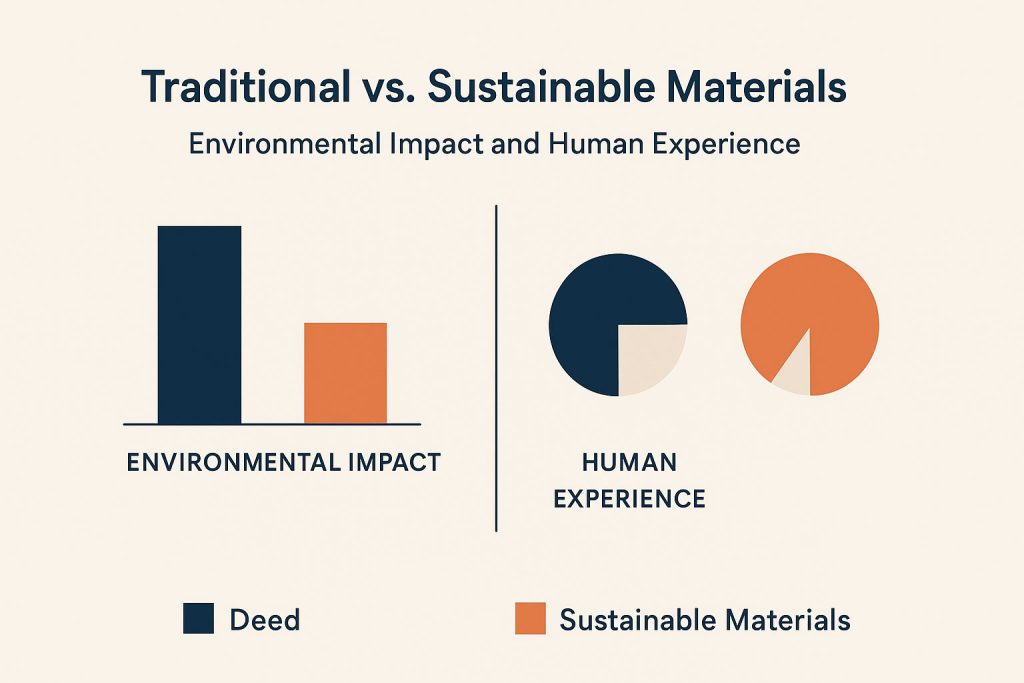 Traditional vs. Sustainable Materials

Environmental Impact and Human Experience

ENVIRONMENTAL IMPACT

HUMAN EXPERIENCE

Deed

Sustainable Materials